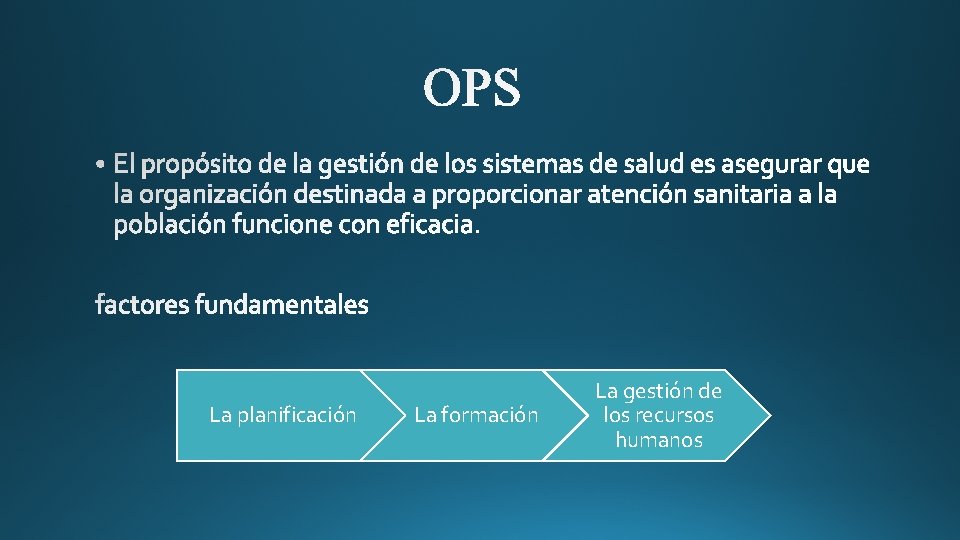 OPS

• El propósito de la gestión de los sistemas de salud es asegurar que la organización destinada a proporcionar atención sanitaria a la población funcione con eficacia.

factores fundamentales

La planificación

La formación

La gestión de los recursos humanos